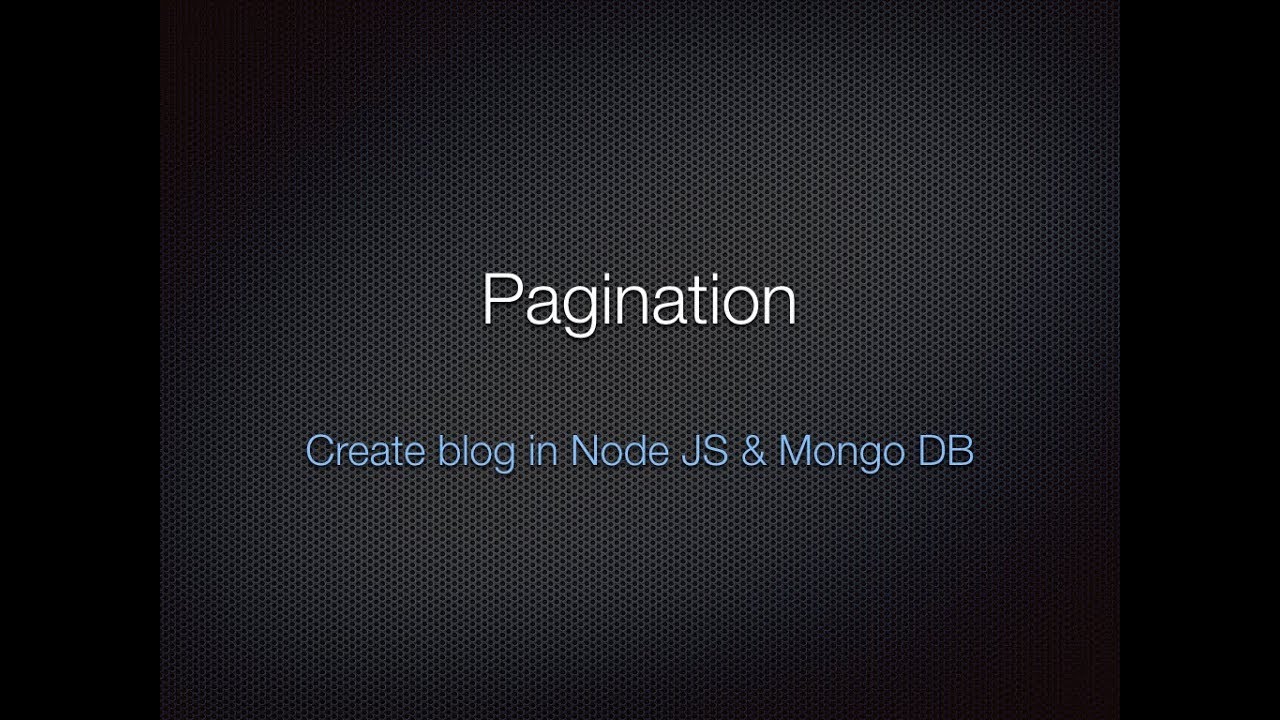 Pagination

Create blog in Node JS & Mongo DB